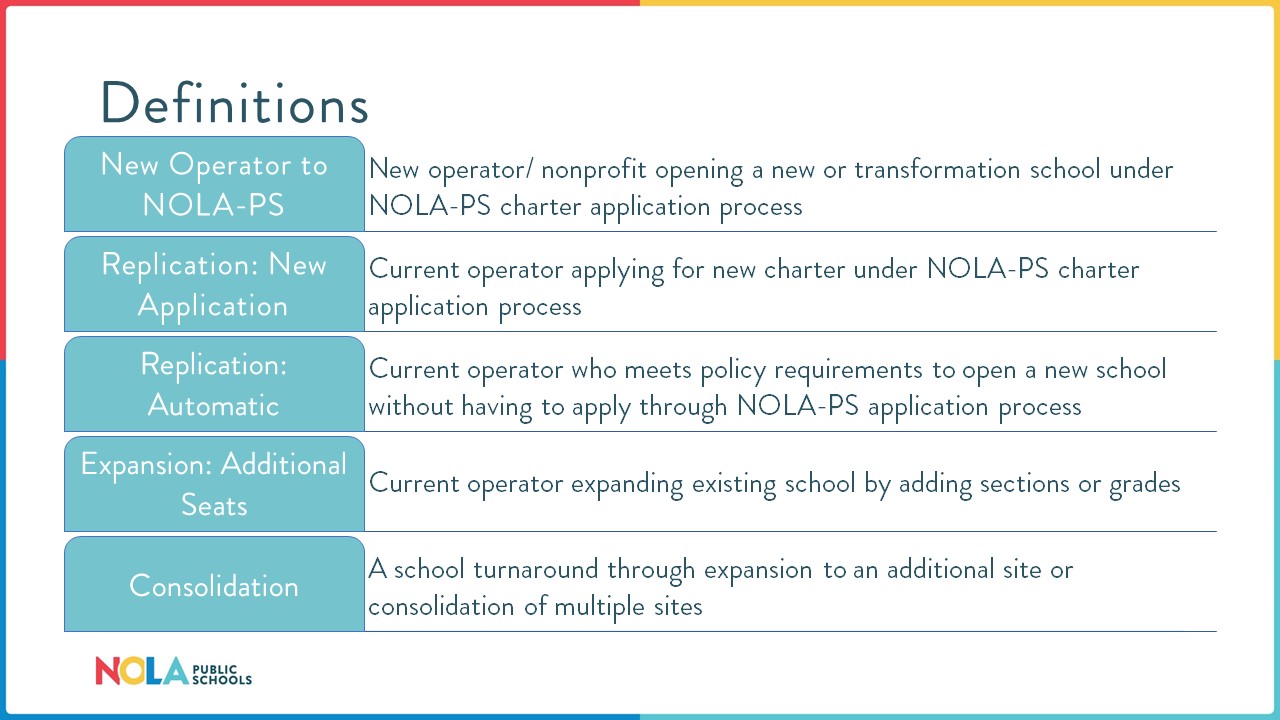 Definitions

| | |
|---|---|
| New Operator to NOLA-PS | New operator/ nonprofit opening a new or transformation school under NOLA-PS charter application process |
| Replication: New Application | Current operator applying for new charter under NOLA-PS charter application process |
| Replication: Automatic | Current operator who meets policy requirements to open a new school without having to apply through NOLA-PS application process |
| Expansion: Additional Seats | Current operator expanding existing school by adding sections or grades |
| Consolidation | A school turnaround through expansion to an additional site or consolidation of multiple sites |

NOLA PUBLIC SCHOOLS